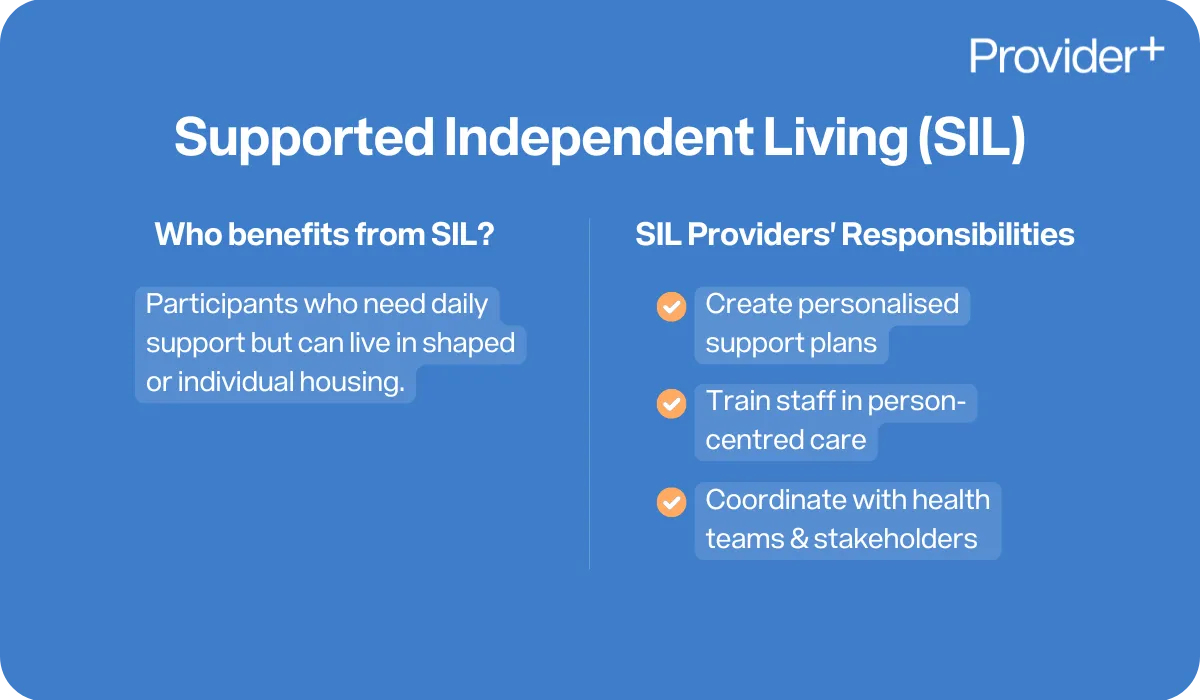 Provider+

Supported Independent Living (SIL)

Who benefits from SIL?

Participants who need daily support but can live in shaped or individual housing.

SIL Providers' Responsibilities

Create personalised support plans

Train staff in person-centred care

Coordinate with health teams & stakeholders